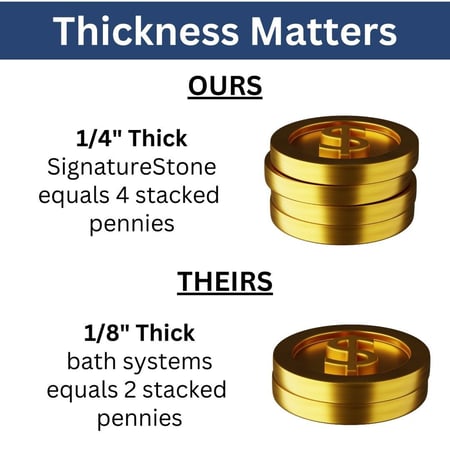 Thickness Matters

OURS

1/4" Thick
SignatureStone equals 4 stacked pennies

$

THEIRS

1/8" Thick
bath systems equals 2 stacked pennies

$